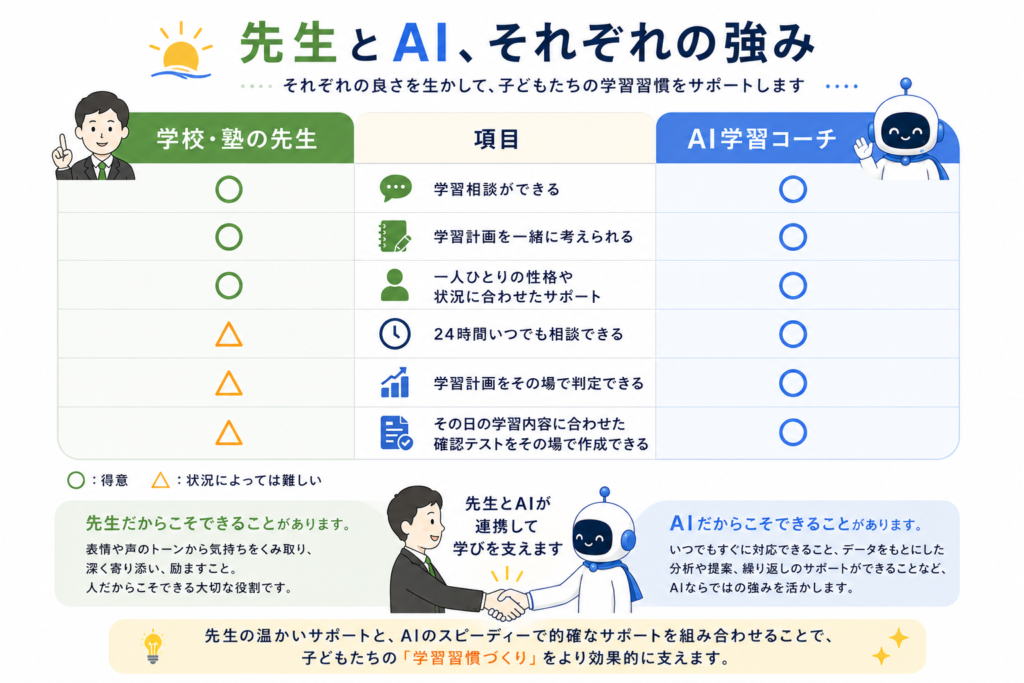 先生とAI、それぞれの強み

それぞれの良さを生かして、子どもたちの学習習慣をサポートします

| 学校・塾の先生 | 項目 | AI学習コーチ |
|---|---|---|
| ○ | 学習相談ができる | ○ |
| ○ | 学習計画を一緒に考えられる | ○ |
| ○ | 一人ひとりの性格や状況に合わせたサポート | ○ |
| △ | 24時間いつでも相談できる | ○ |
| △ | 学習計画をその場で判定できる | ○ |
| △ | その日の学習内容に合わせた確認テストをその場で作成できる | ○ |

○：得意　△：状況によっては難しい

先生だからこそできることがあります。
表情や声のトーンから気持ちをくみ取り、深く寄り添い、励ますこと。人だからこそできる大切な役割です。

先生とAIが連携して学びを支えます

AIだからこそできることがあります。
いつでもすぐに対応できること、データをもとにした分析や提案、繰り返しのサポートができることなど、AIならではの強みを活かします。

先生の温かいサポートと、AIのスピーディーで的確なサポートを組み合わせることで、子どもたちの「学習習慣づくり」をより効果的に支えます。